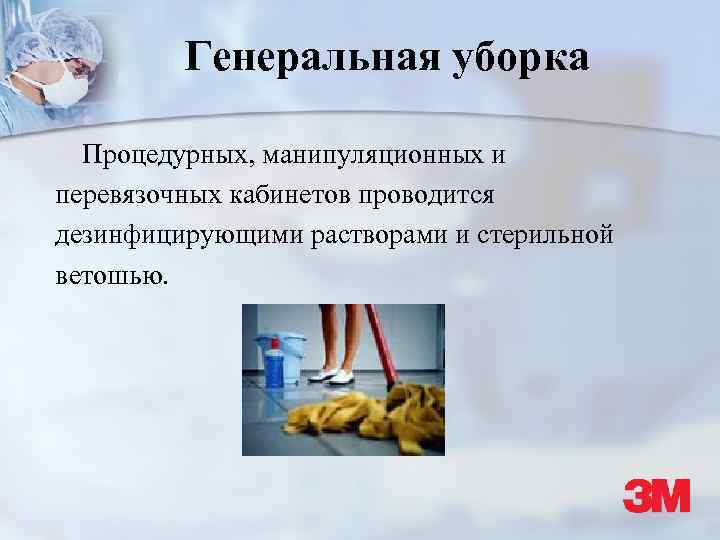 Генеральная уборка

Процедурных, манипуляционных и перевязочных кабинетов проводится дезинфицирующими растворами и стерильной ветошью.

3M